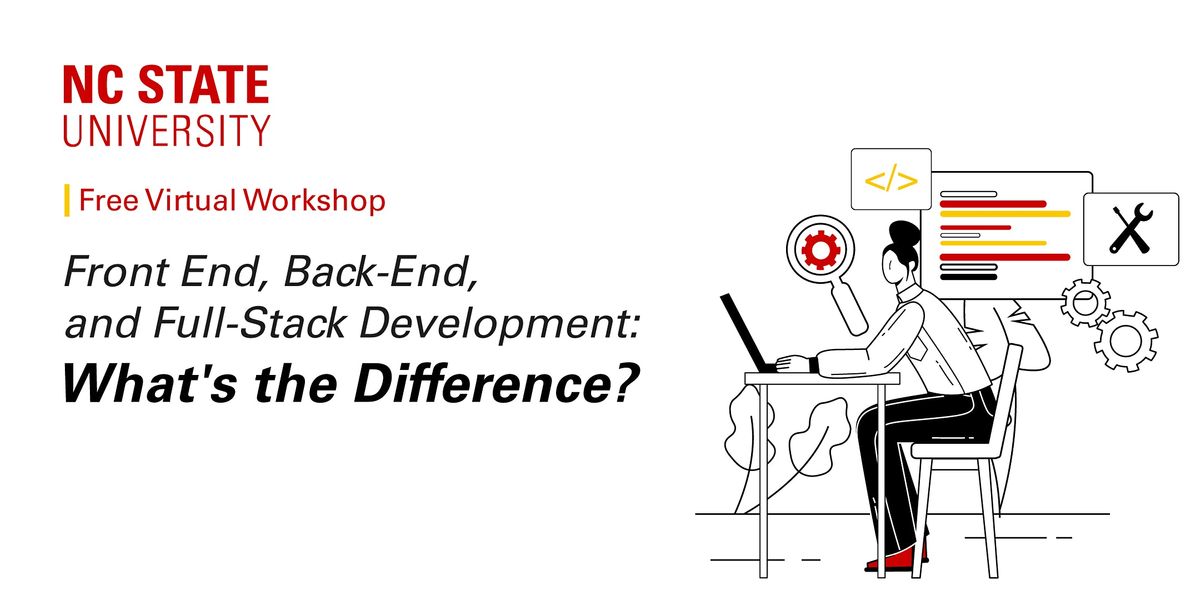 NC STATE
UNIVERSITY

Free Virtual Workshop

Front End, Back-End, and Full-Stack Development: What's the Difference?

</>